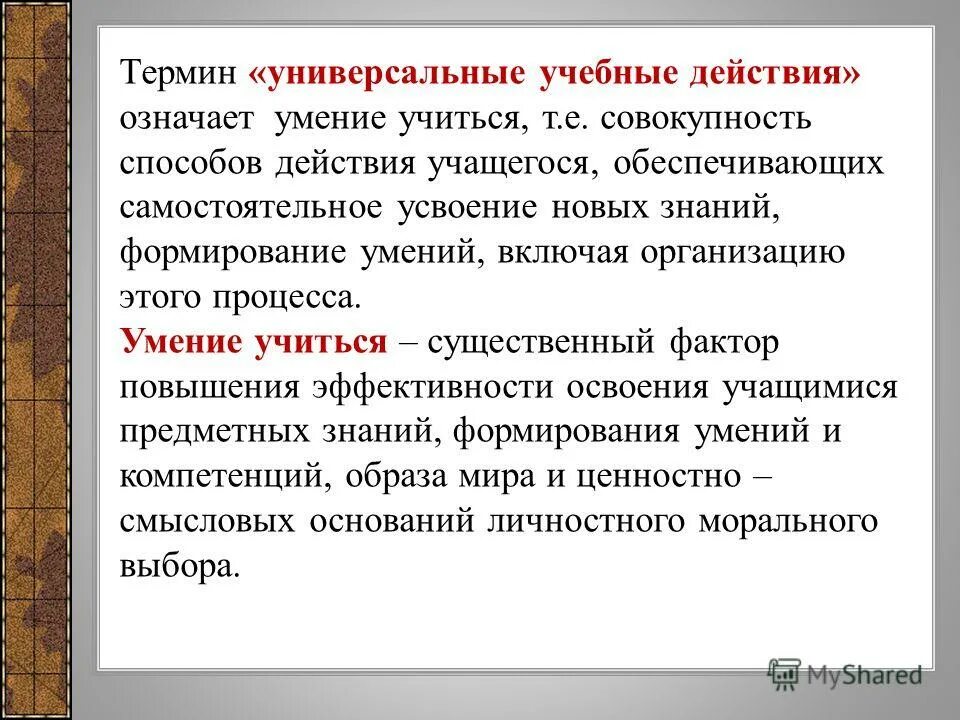 Термин «универсальные учебные действия» означает умение учиться, т.е. совокупность способов действия учащегося, обеспечивающих самостоятельное усвоение новых знаний, формирование умений, включая организацию этого процесса.
Умение учиться – существенный фактор повышения эффективности освоения учащимися предметных знаний, формирования умений и компетенций, образа мира и ценностно – смысловых оснований личностного морального выбора.

MyShared